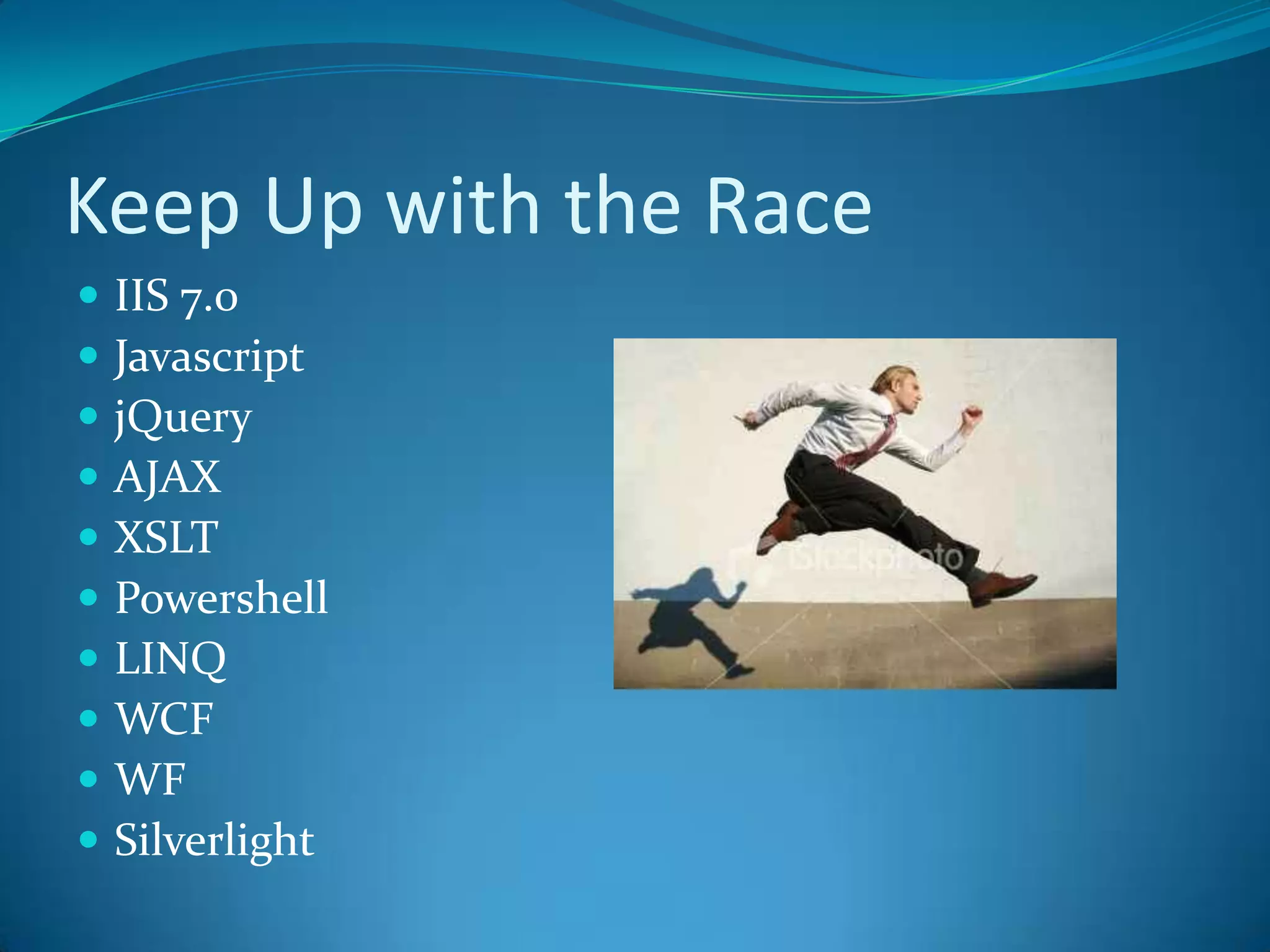 Keep Up with the Race

- IIS 7.0
- Javascript
- jQuery
- AJAX
- XSLT
- Powershell
- LINQ
- WCF
- WF
- Silverlight

iStockphoto